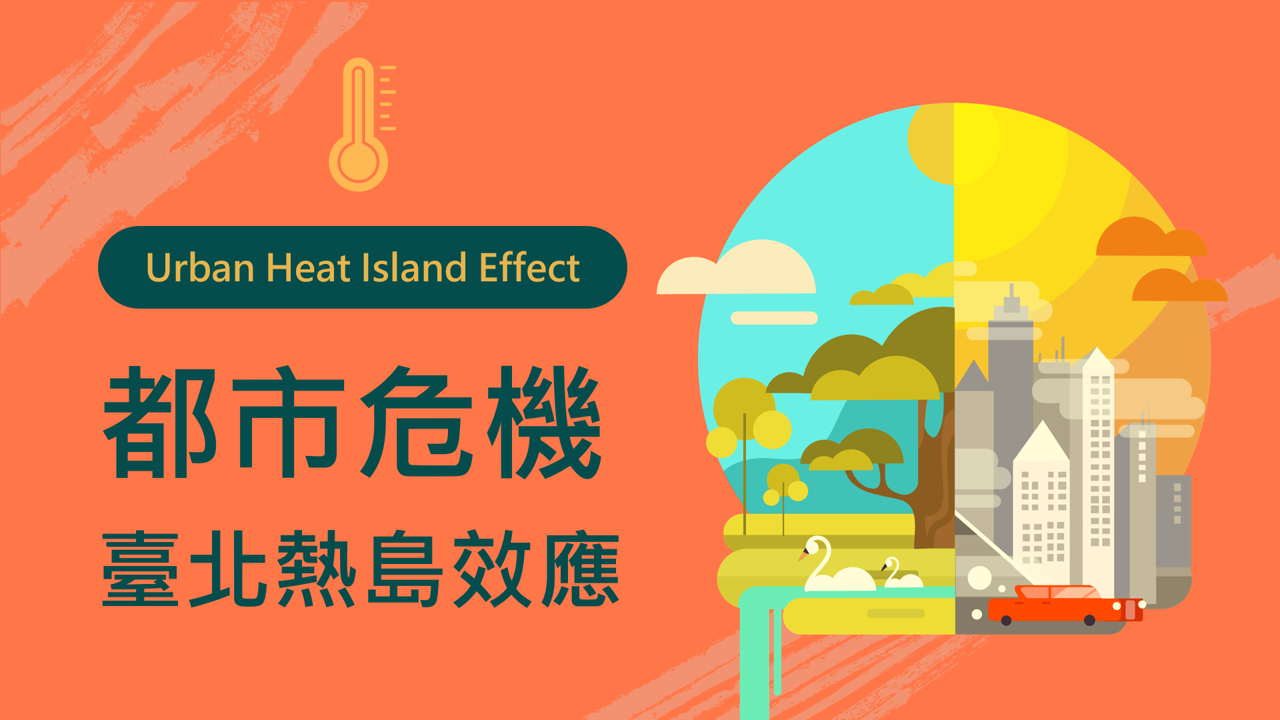 Urban Heat Island Effect

都市危機

臺北熱島效應